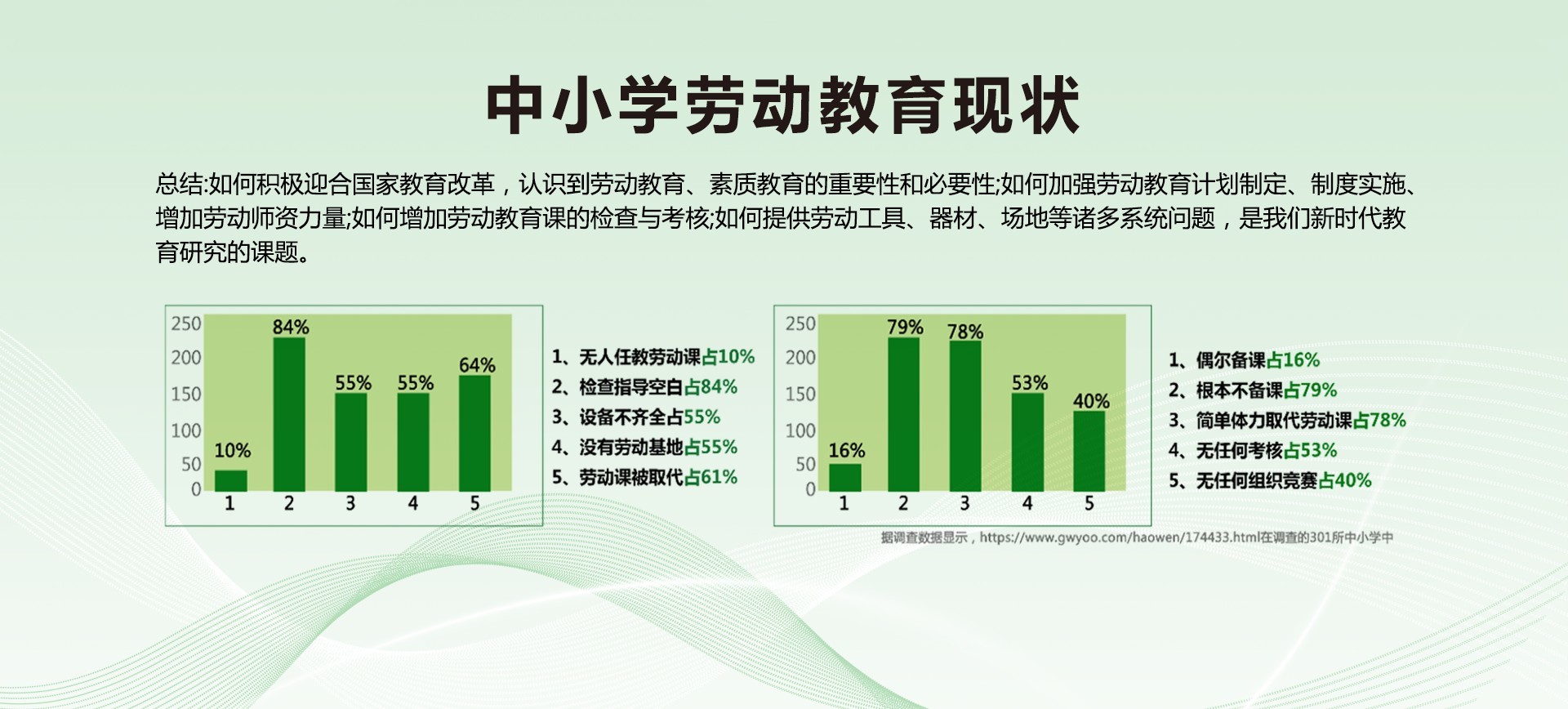 中小学劳动教育现状

总结:如何积极迎合国家教育改革，认识到劳动教育、素质教育的重要性和必要性;如何加强劳动教育计划制定、制度实施、增加劳动师资力量;如何增加劳动教育课的检查与考核;如何提供劳动工具、器材、场地等诸多系统问题，是我们新时代教育研究的课题。

250
200
150
100
50
0
10%
84%
55%
55%
64%
1
2
3
4
5

1、无人任教劳动课占10%
2、检查指导空白占84%
3、设备不齐全占55%
4、没有劳动基地占55%
5、劳动课被取代占61%

250
200
150
100
50
0
16%
79%
78%
53%
40%
1
2
3
4
5

1、偶尔备课占16%
2、根本不备课占79%
3、简单体力取代劳动课占78%
4、无任何考核占53%
5、无任何组织竞赛占40%

据调查数据显示，https://www.gwyoo.com/haowen/174433.html在调查的301所中小学中